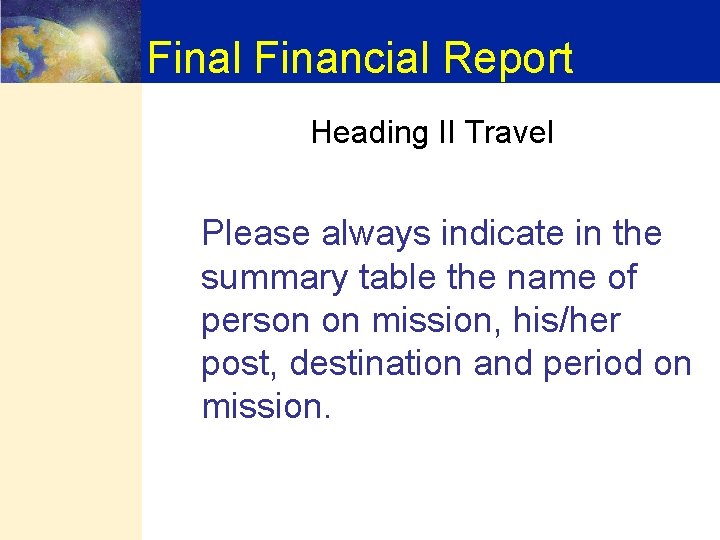 Final Financial Report

Heading II Travel

Please always indicate in the summary table the name of person on mission, his/her post, destination and period on mission.